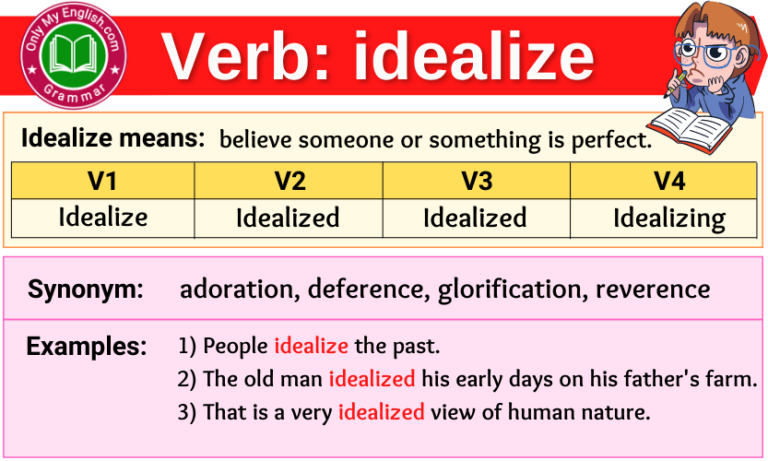 Only My English.com
Grammar

Verb: idealize

Idealize means: believe someone or something is perfect.

| V1 | V2 | V3 | V4 |
|---|---|---|---|
| Idealize | Idealized | Idealized | Idealizing |

Synonym: adoration, deference, glorification, reverence

Examples: 1) People idealize the past.
2) The old man idealized his early days on his father's farm.
3) That is a very idealized view of human nature.